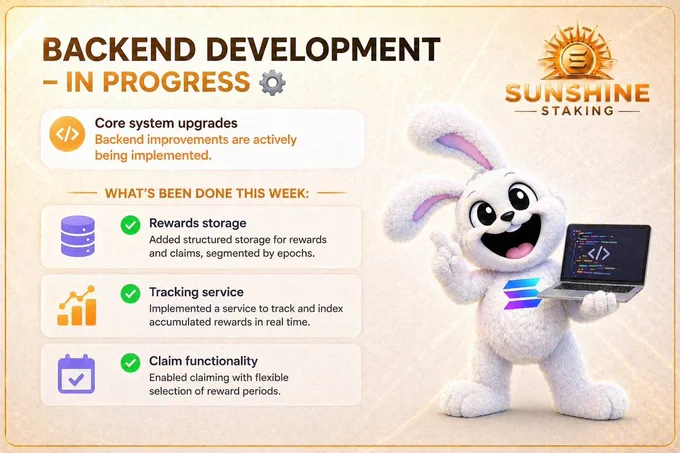 BACKEND DEVELOPMENT – IN PROGRESS

SUNSHINE STAKING

</>

Core system upgrades
Backend improvements are actively being implemented.

WHAT'S BEEN DONE THIS WEEK:

Rewards storage
Added structured storage for rewards and claims, segmented by epochs.

Tracking service
Implemented a service to track and index accumulated rewards in real time.

Claim functionality
Enabled claiming with flexible selection of reward periods.

</>